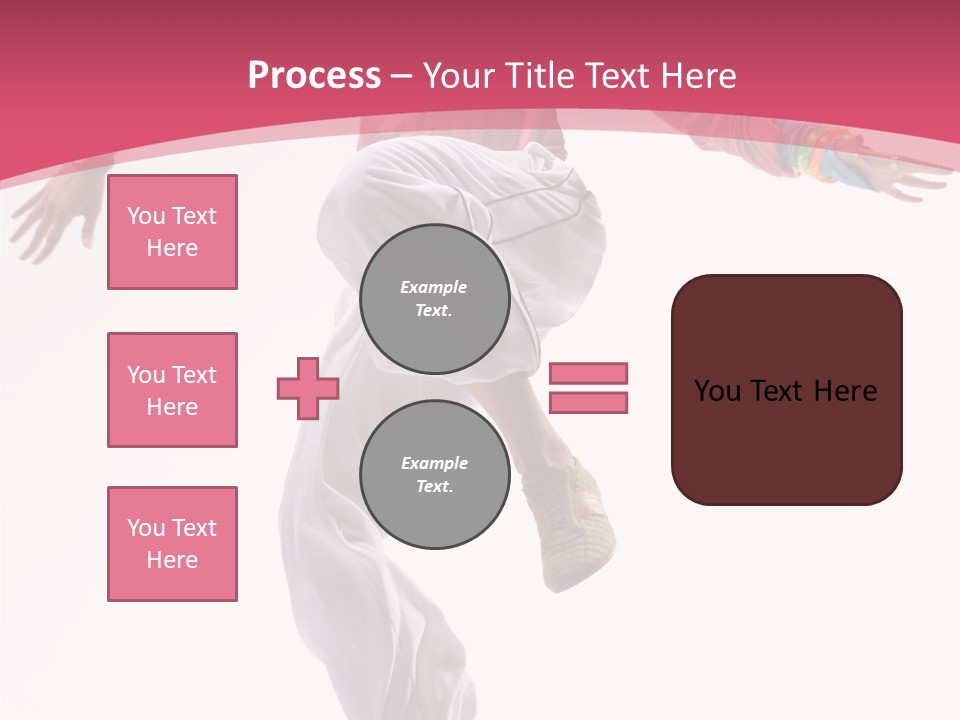 Process – Your Title Text Here

You Text Here

You Text Here

You Text Here

Example Text.

Example Text.

You Text Here